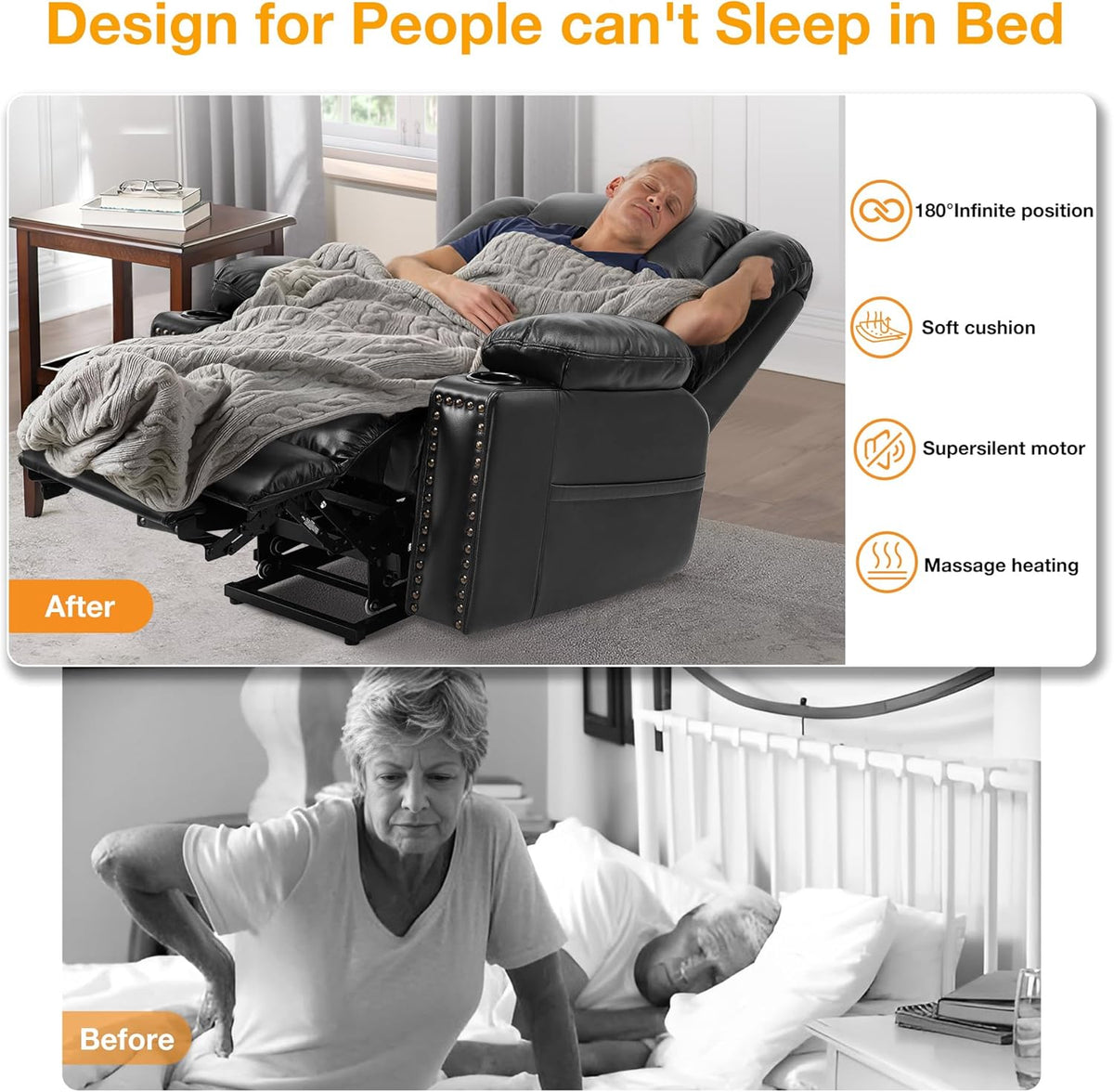 Design for People can't Sleep in Bed

180°Infinite position

Soft cushion

Supersilent motor

Massage heating

After

Before